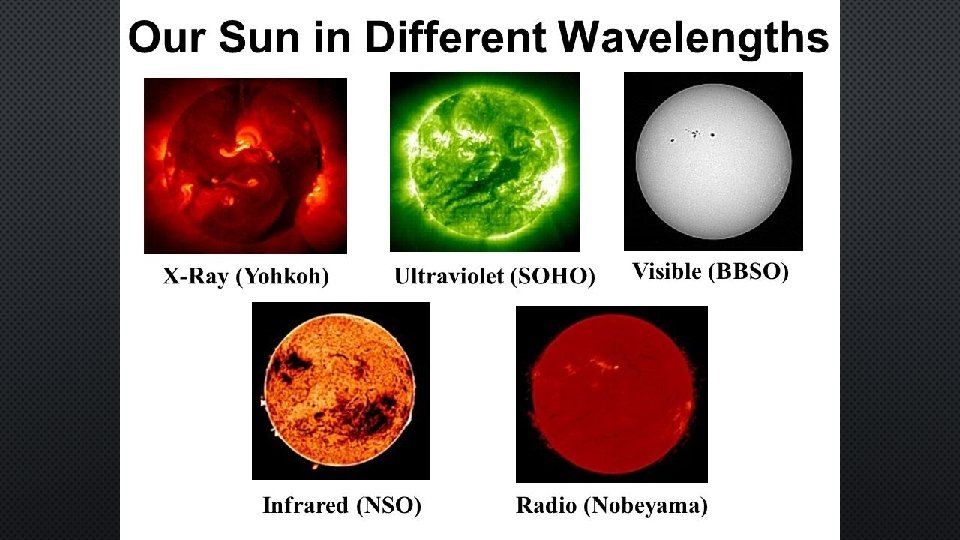 Our Sun in Different Wavelengths

X-Ray (Yohkoh)

Ultraviolet (SOHO)

Visible (BBSO)

Infrared (NSO)

Radio (Nobeyama)